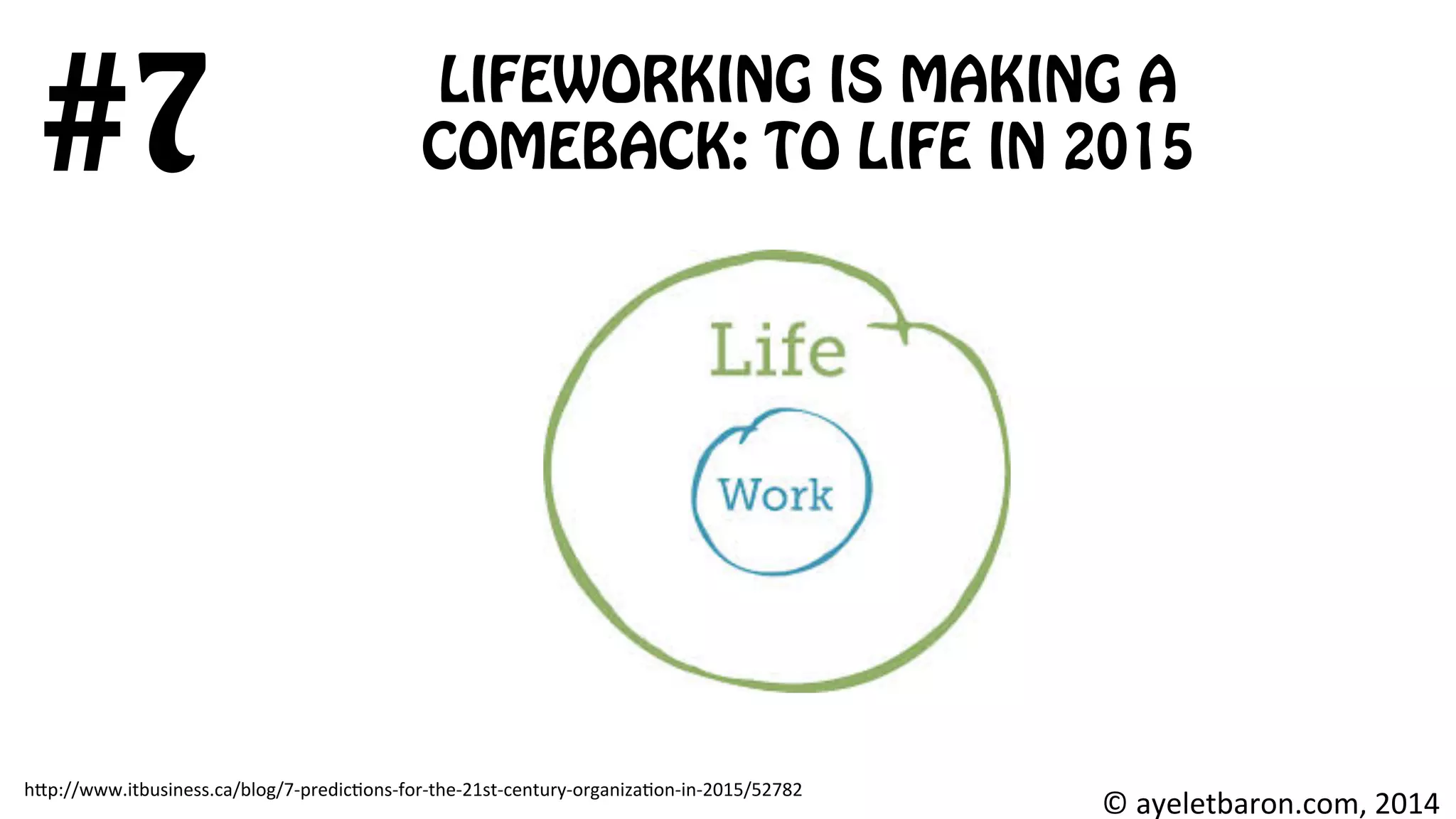 #7

LIFEWORKING IS MAKING A COMEBACK: TO LIFE IN 2015

Life

Work

http://www.itbusiness.ca/blog/7-predictions-for-the-21st-century-organization-in-2015/52782

© ayeletbaron.com, 2014